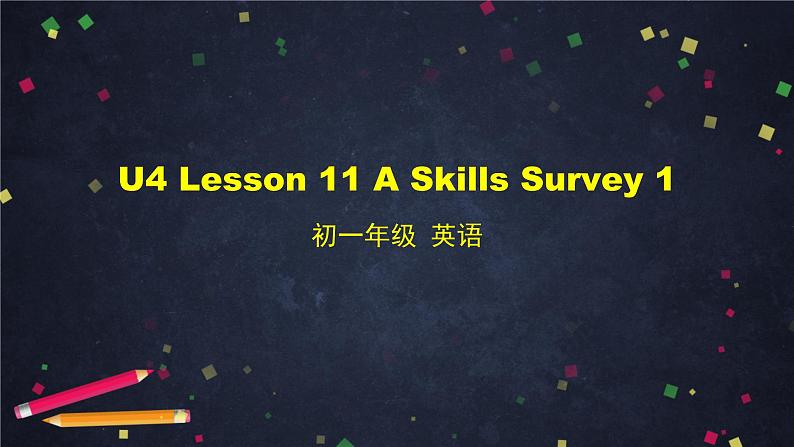 U4 Lesson 11 A Skills Survey 1

初一年级 英语